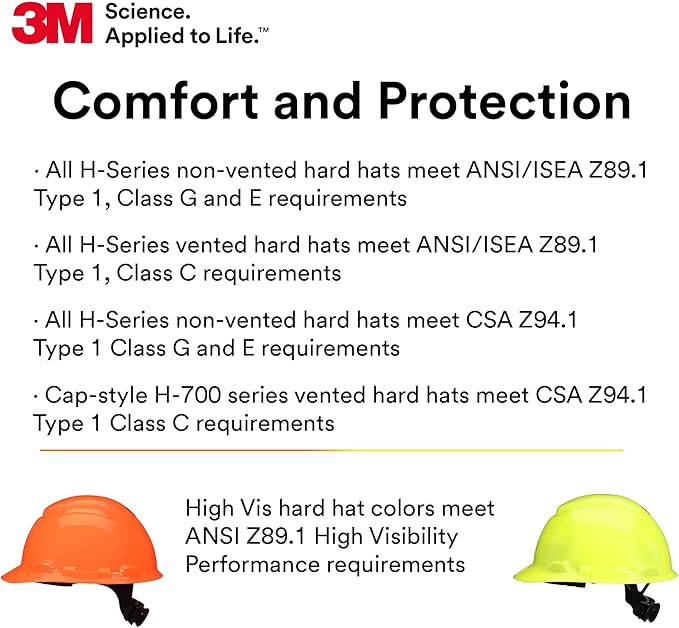 3M Science. Applied to Life.™

Comfort and Protection

· All H-Series non-vented hard hats meet ANSI/ISEA Z89.1 Type 1, Class G and E requirements

· All H-Series vented hard hats meet ANSI/ISEA Z89.1 Type 1, Class C requirements

· All H-Series non-vented hard hats meet CSA Z94.1 Type 1 Class G and E requirements

· Cap-style H-700 series vented hard hats meet CSA Z94.1 Type 1 Class C requirements

High Vis hard hat colors meet ANSI Z89.1 High Visibility Performance requirements